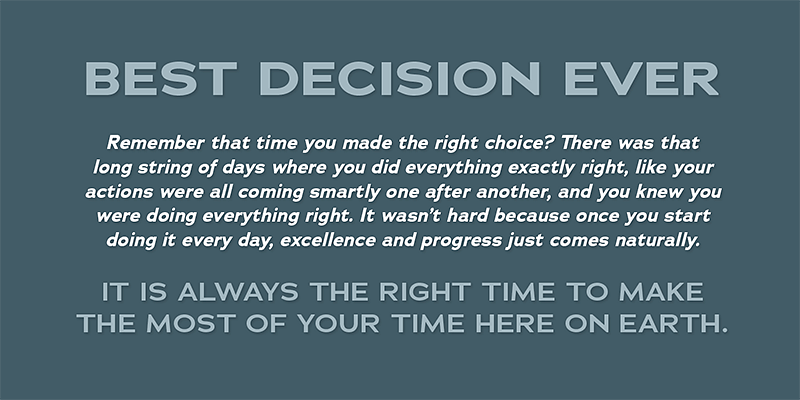 BEST DECISION EVER

Remember that time you made the right choice? There was that long string of days where you did everything exactly right, like your actions were all coming smartly one after another, and you knew you were doing everything right. It wasn't hard because once you start doing it every day, excellence and progress just comes naturally.

IT IS ALWAYS THE RIGHT TIME TO MAKE THE MOST OF YOUR TIME HERE ON EARTH.